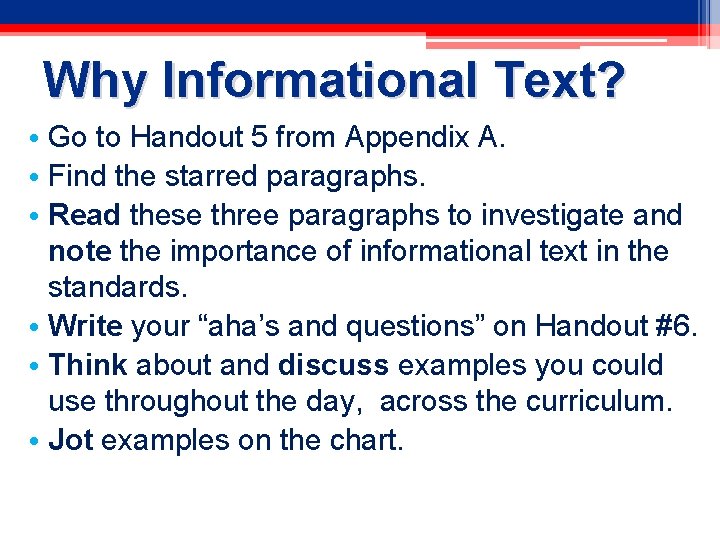 Why Informational Text?

• Go to Handout 5 from Appendix A.
• Find the starred paragraphs.
• Read these three paragraphs to investigate and note the importance of informational text in the standards.
• Write your “aha’s and questions” on Handout #6.
• Think about and discuss examples you could use throughout the day, across the curriculum.
• Jot examples on the chart.